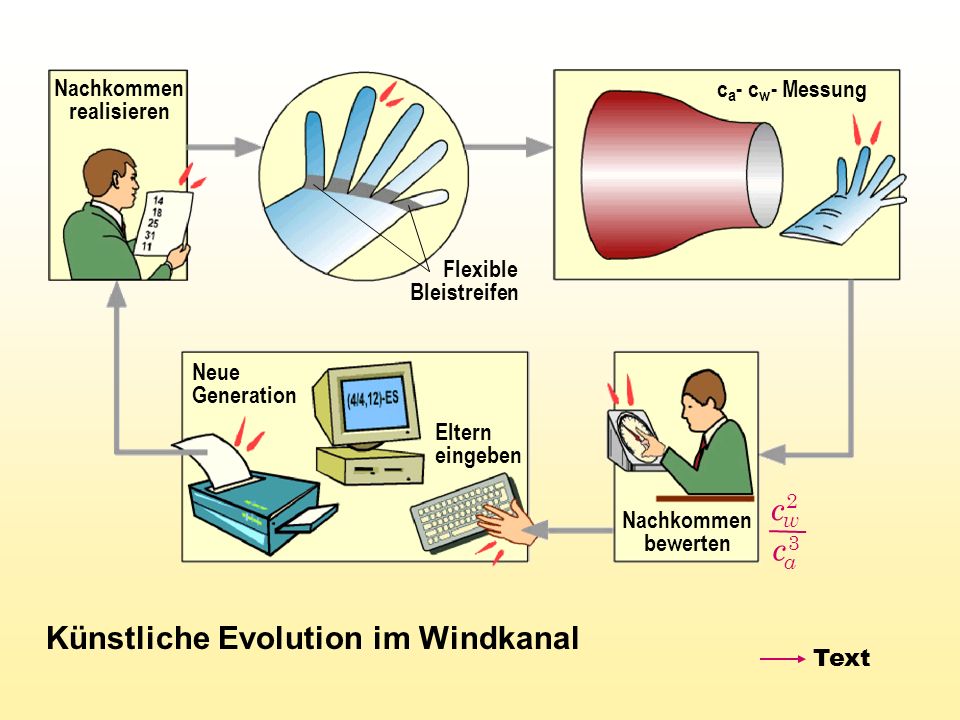 Nachkommen realisieren

14
18
25
31
11

Flexible Bleistreifen

$c_a$- $c_w$- Messung

Neue Generation

(4/4,12)-ES

Eltern eingeben

Nachkommen bewerten

$\frac{c_w^2}{c_a^3}$

Künstliche Evolution im Windkanal

Text